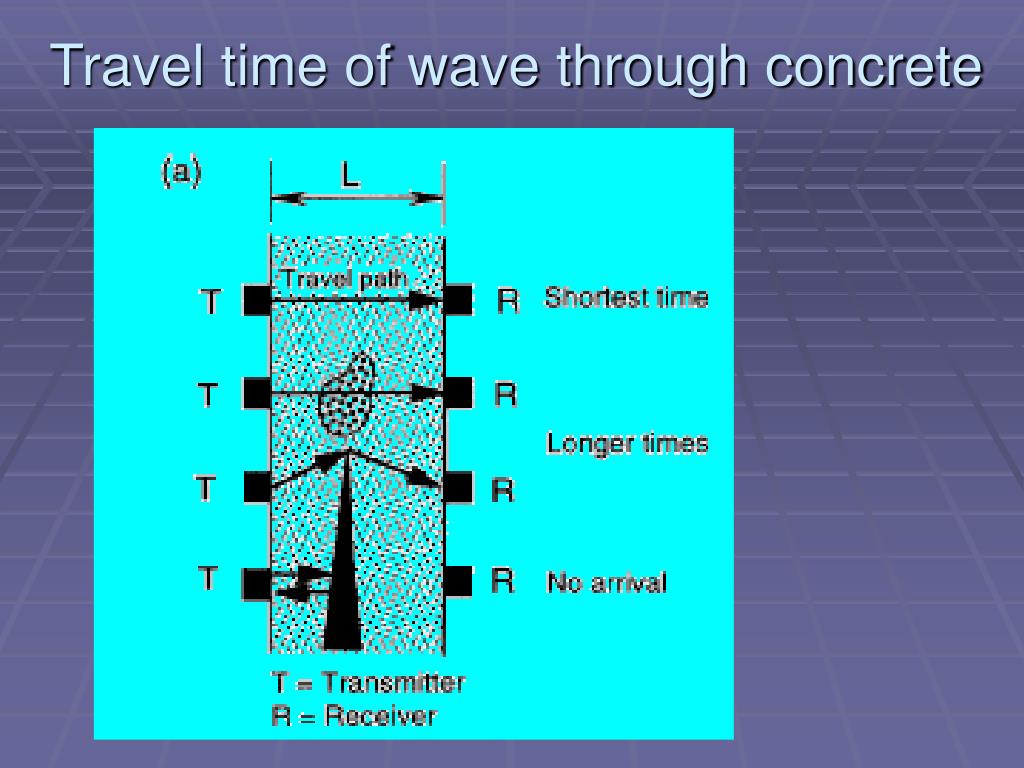 Travel time of wave through concrete

(a)

L

Travel path

T R Shortest time

T R

Longer times

T R

T R No arrival

T = Transmitter
R = Receiver